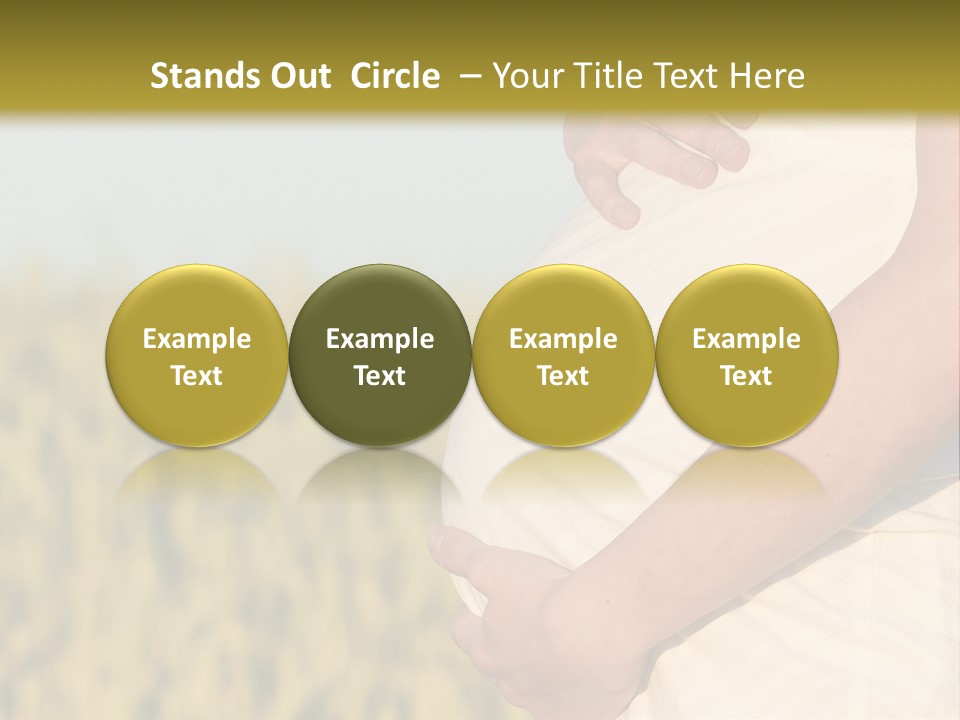 Stands Out Circle – Your Title Text Here

Example Text

Example Text

Example Text

Example Text